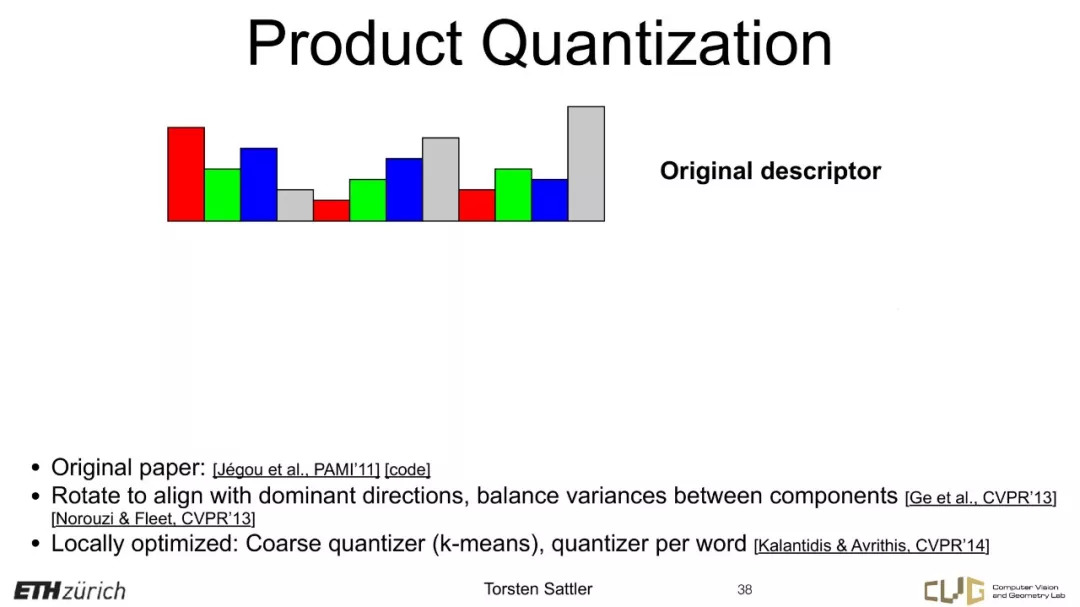 Product Quantization

Original descriptor

• Original paper: [Jégou et al., PAMI'11] [code]
• Rotate to align with dominant directions, balance variances between components [Ge et al., CVPR'13] [Norouzi & Fleet, CVPR'13]
• Locally optimized: Coarse quantizer (k-means), quantizer per word [Kalantidis & Avrithis, CVPR'14]

ETH zürich

Torsten Sattler

38

CVG Computer Vision and Geometry Lab